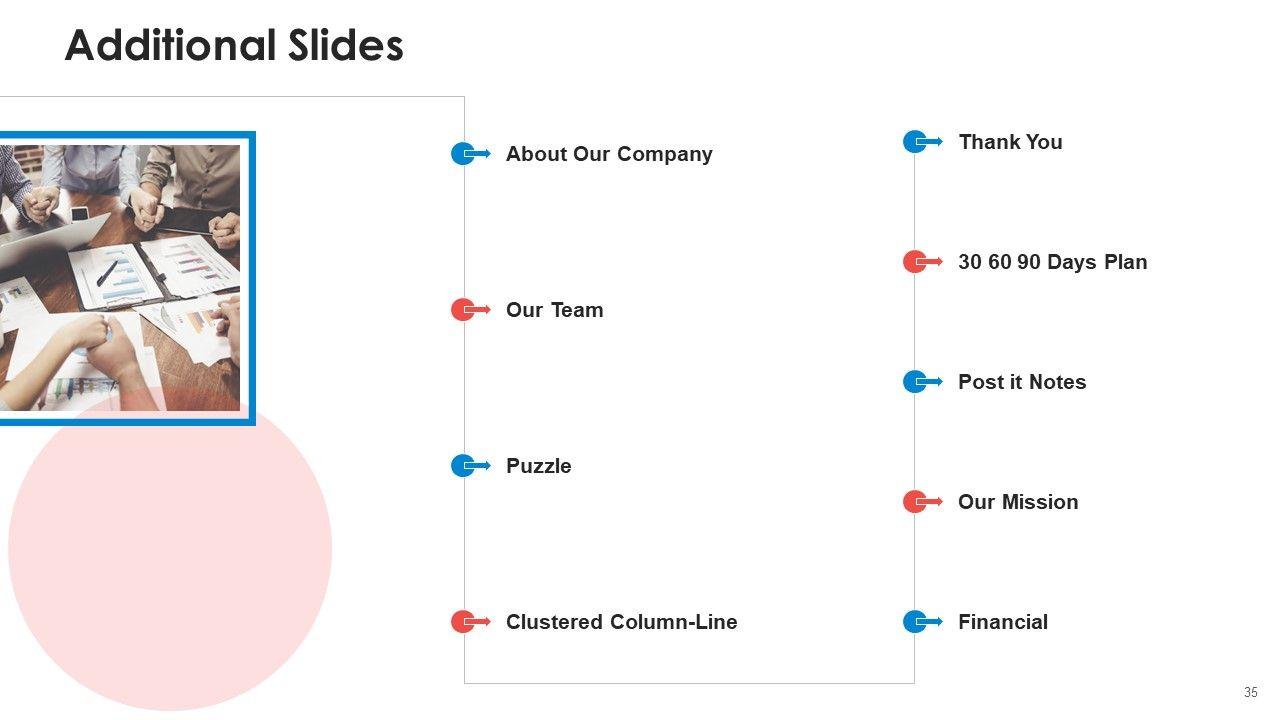 Additional Slides

About Our Company

Our Team

Puzzle

Clustered Column-Line

Thank You

30 60 90 Days Plan

Post it Notes

Our Mission

Financial

35